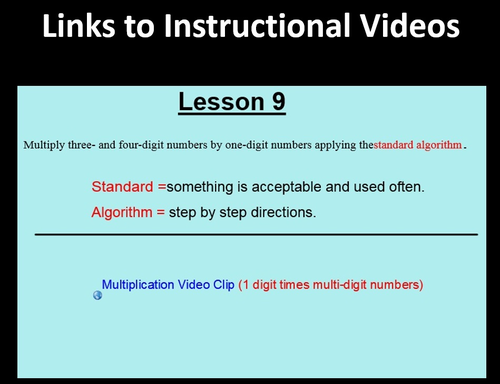 Links to Instructional Videos

Lesson 9

Multiply three- and four-digit numbers by one-digit numbers applying thestandard algorithm.

Standard =something is acceptable and used often.

Algorithm = step by step directions.

Multiplication Video Clip (1 digit times multi-digit numbers)